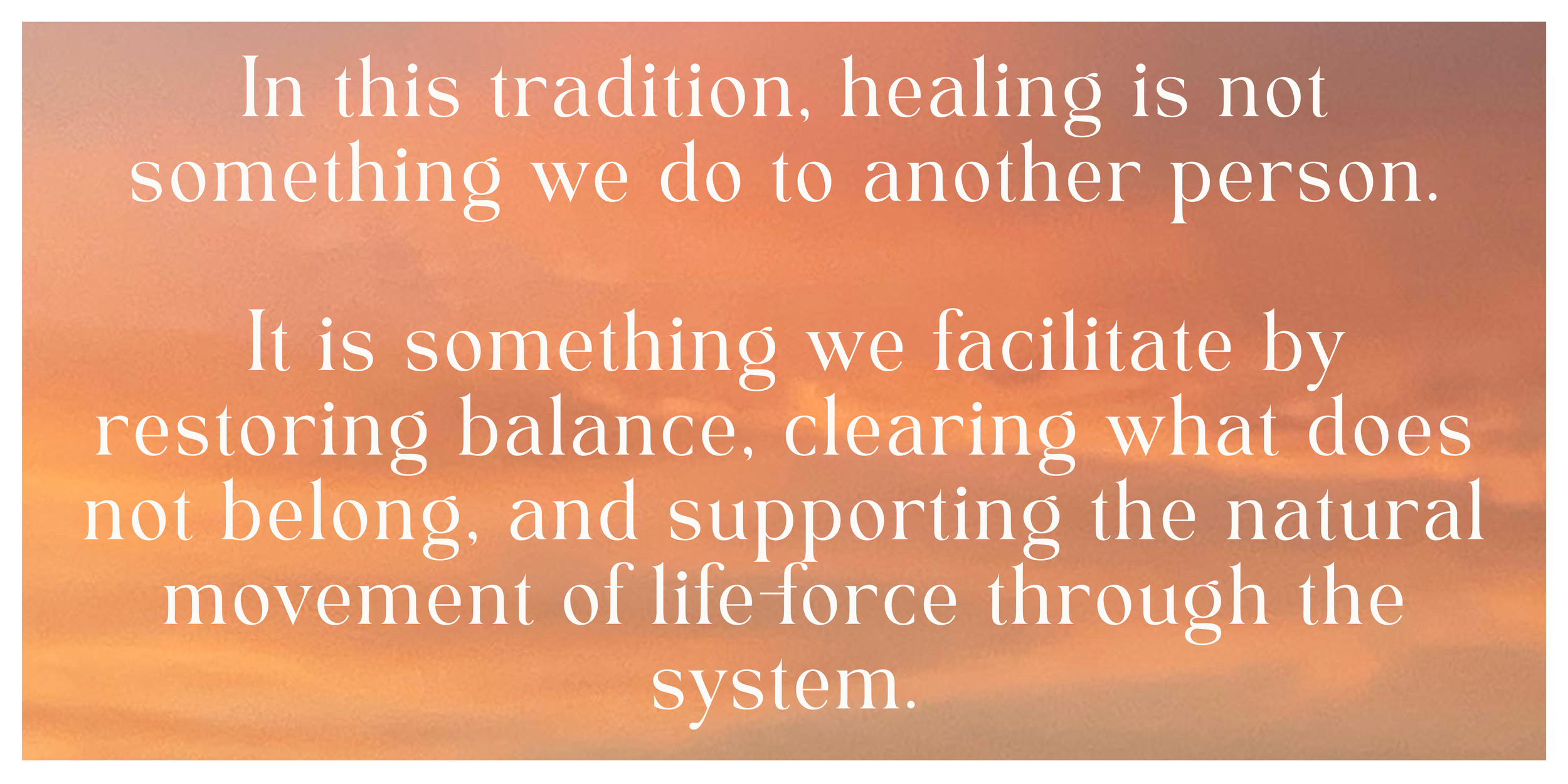 In this tradition, healing is not something we do to another person.

It is something we facilitate by restoring balance, clearing what does not belong, and supporting the natural movement of life-force through the system.